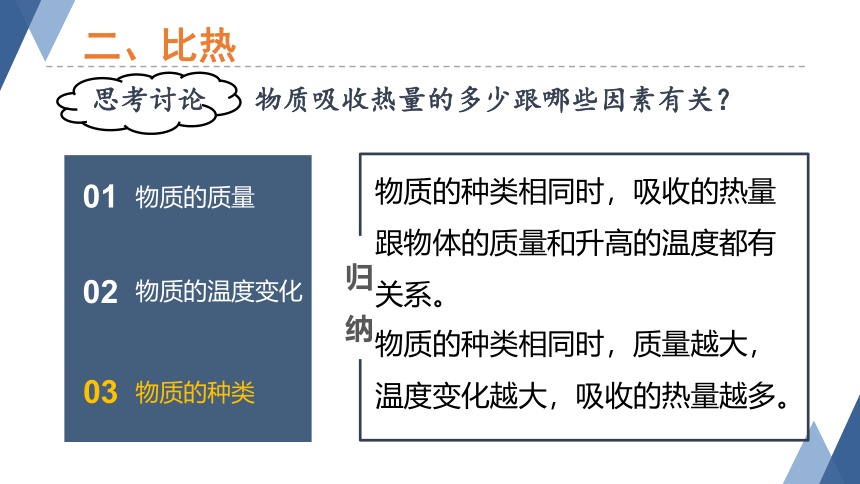 二、比热

思考讨论 物质吸收热量的多少跟哪些因素有关？

01 物质的质量

02 物质的温度变化

03 物质的种类

归纳

物质的种类相同时，吸收的热量跟物体的质量和升高的温度都有关系。

物质的种类相同时，质量越大，温度变化越大，吸收的热量越多。